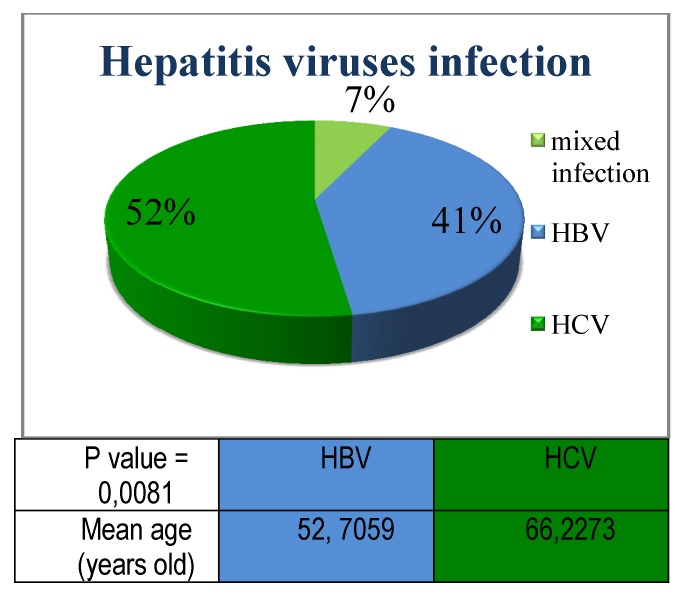 Hepatitis viruses infection

7%

52%

41%

mixed infection

HBV

HCV

| P value = 0,0081 | HBV | HCV |
|---|---|---|
| Mean age (years old) | 52, 7059 | 66,2273 |